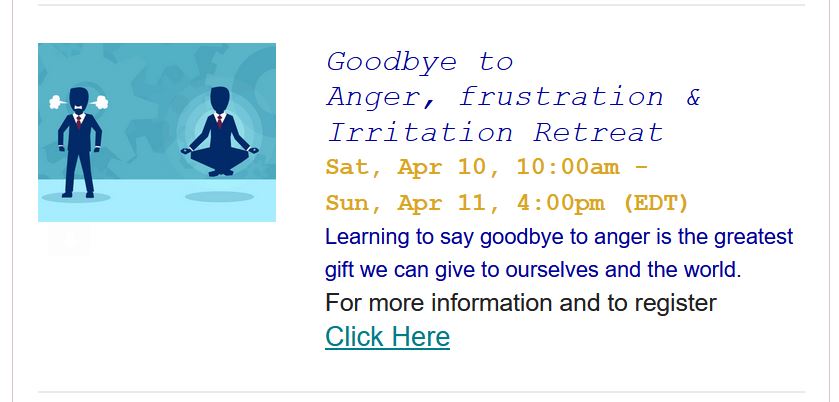 Goodbye to
Anger, frustration &
Irritation Retreat

Sat, Apr 10, 10:00am -
Sun, Apr 11, 4:00pm (EDT)

Learning to say goodbye to anger is the greatest gift we can give to ourselves and the world.

For more information and to register
Click Here